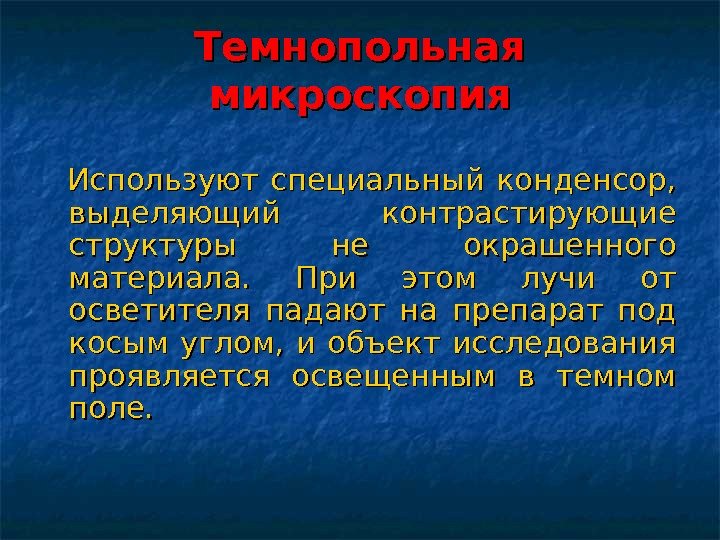 Темнопольная микроскопия

Используют специальный конденсор, выделяющий контрастирующие структуры не окрашенного материала. При этом лучи от осветителя падают на препарат под косым углом, и объект исследования проявляется освещенным в темном поле.